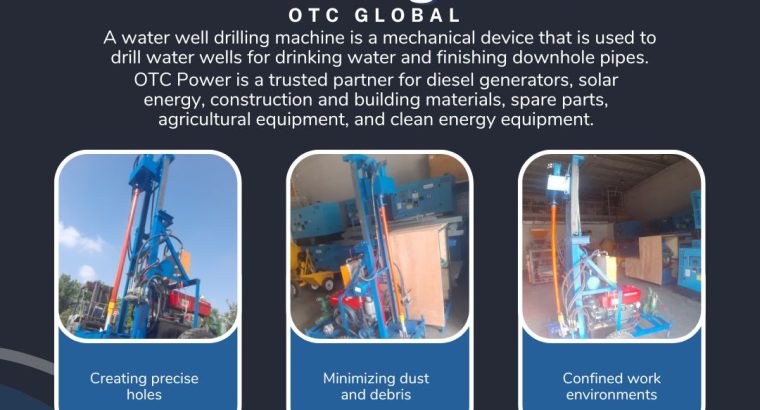 OTC GLOBAL

A water well drilling machine is a mechanical device that is used to drill water wells for drinking water and finishing downhole pipes.

OTC Power is a trusted partner for diesel generators, solar energy, construction and building materials, spare parts, agricultural equipment, and clean energy equipment.

Creating precise holes

Minimizing dust and debris

Confined work environments